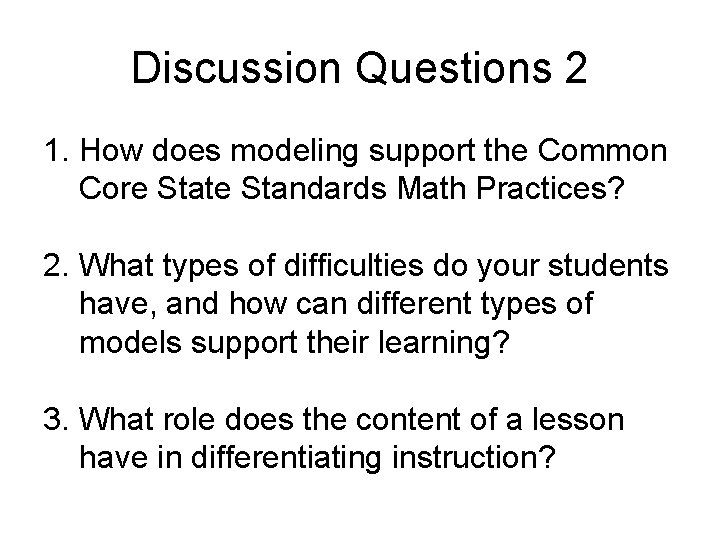 Discussion Questions 2

1. How does modeling support the Common Core State Standards Math Practices?

2. What types of difficulties do your students have, and how can different types of models support their learning?

3. What role does the content of a lesson have in differentiating instruction?